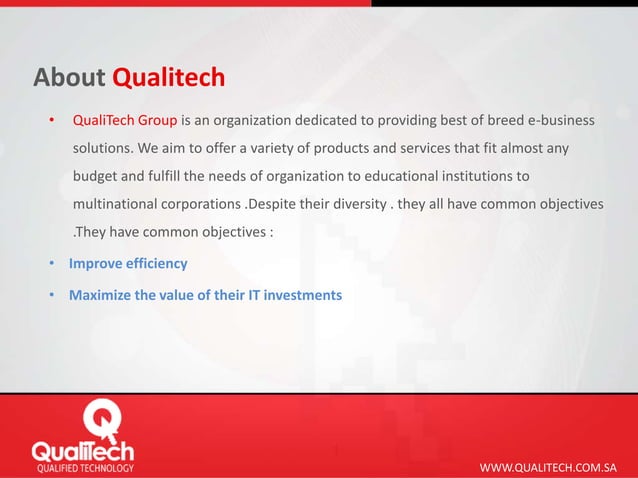 About Qualitech

• QualiTech Group is an organization dedicated to providing best of breed e-business solutions. We aim to offer a variety of products and services that fit almost any budget and fulfill the needs of organization to educational institutions to multinational corporations .Despite their diversity . they all have common objectives .They have common objectives :

• Improve efficiency

• Maximize the value of their IT investments

QualiTech
QUALIFIED TECHNOLOGY

WWW.QUALITECH.COM.SA